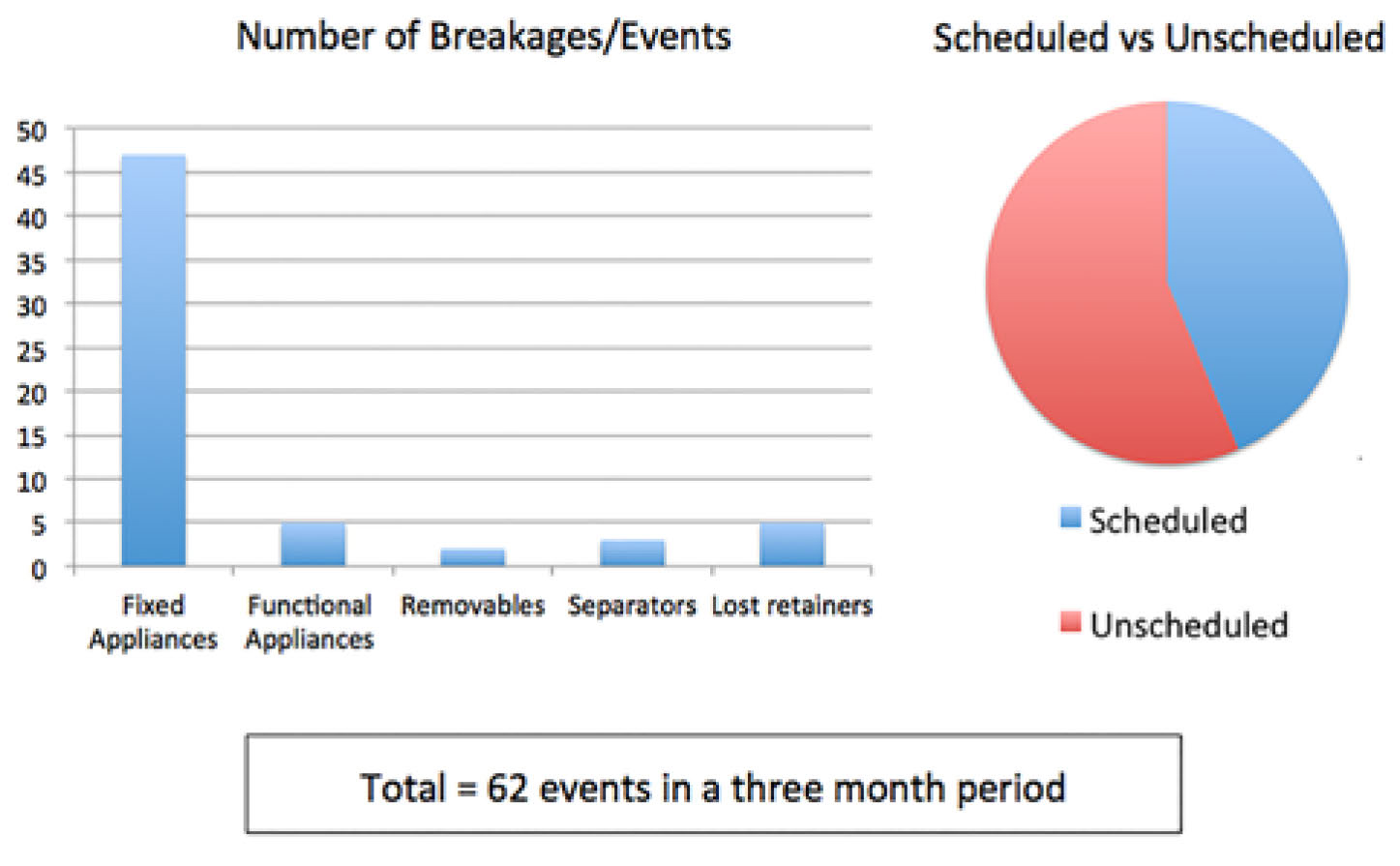 Number of Breakages/Events

50
45
40
35
30
25
20
15
10
5
0

Fixed Appliances
Functional Appliances
Removables
Separators
Lost retainers

Scheduled vs Unscheduled

Scheduled

Unscheduled

Total = 62 events in a three month period